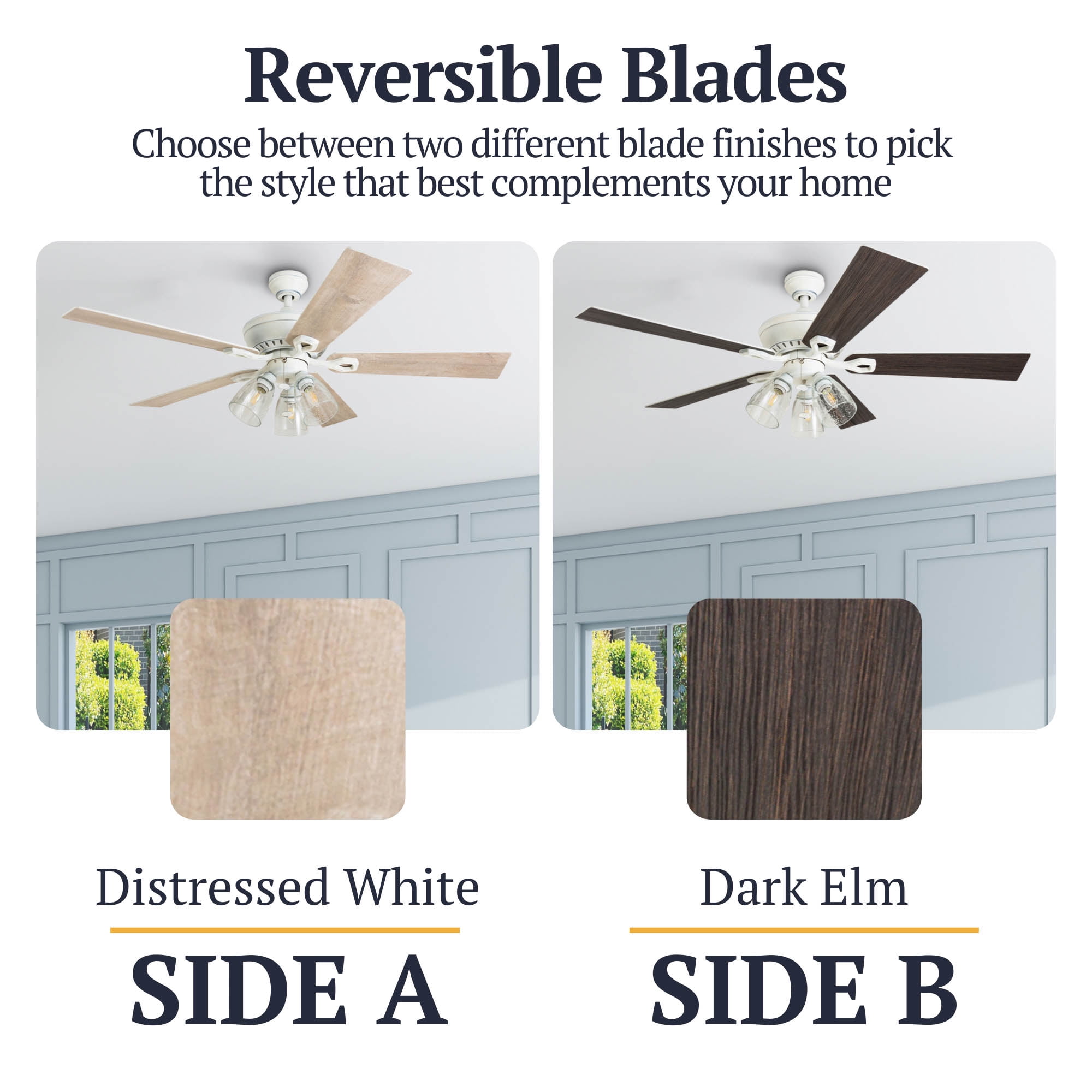 Reversible Blades

Choose between two different blade finishes to pick the style that best complements your home

Distressed White

SIDE A

Dark Elm

SIDE B